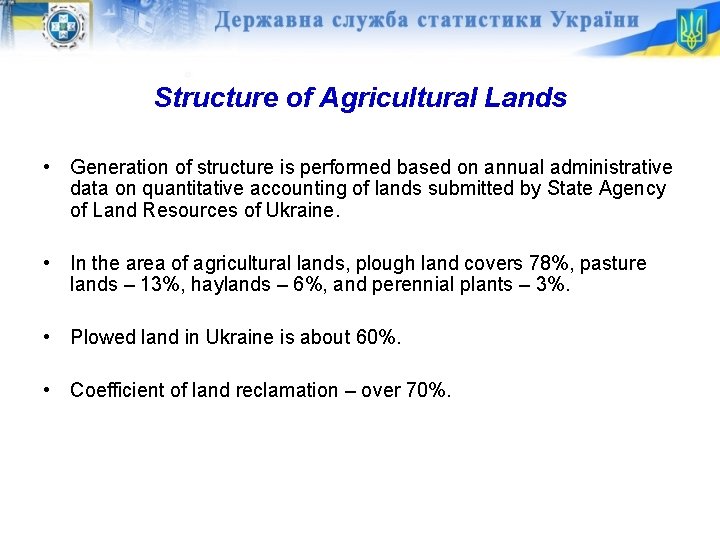 Державна служба статистики України

Structure of Agricultural Lands

• Generation of structure is performed based on annual administrative data on quantitative accounting of lands submitted by State Agency of Land Resources of Ukraine.

• In the area of agricultural lands, plough land covers 78%, pasture lands – 13%, haylands – 6%, and perennial plants – 3%.

• Plowed land in Ukraine is about 60%.

• Coefficient of land reclamation – over 70%.